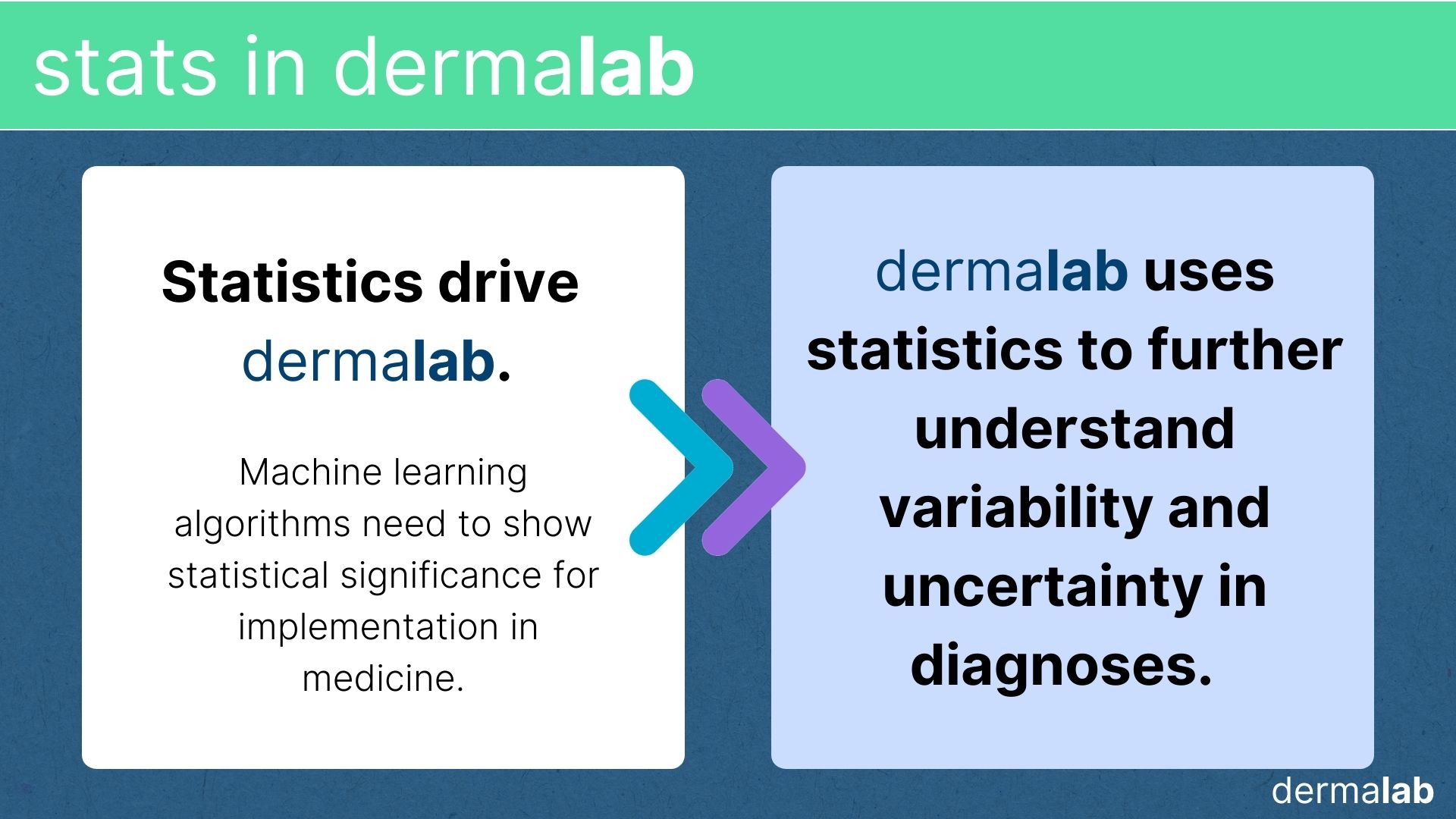 stats in dermalab

Statistics drive dermalab.

Machine learning algorithms need to show statistical significance for implementation in medicine.

dermalab uses statistics to further understand variability and uncertainty in diagnoses.

dermalab